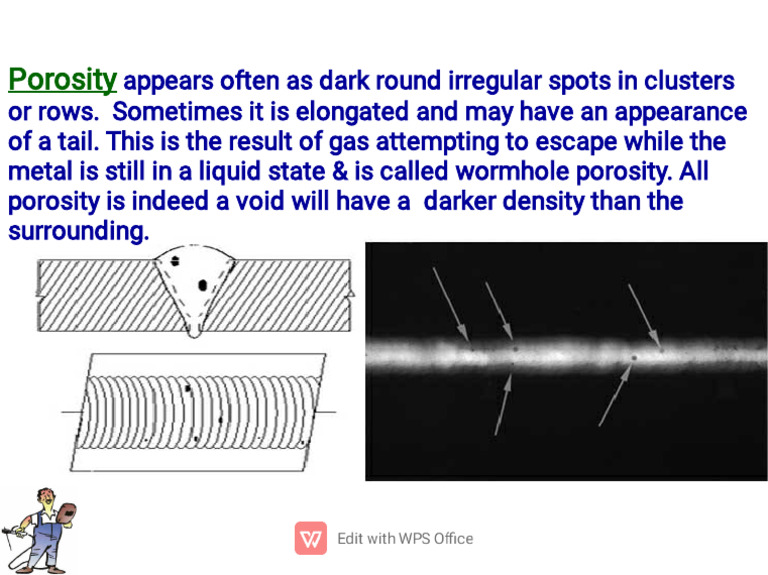 Porosity appears often as dark round irregular spots in clusters or rows. Sometimes it is elongated and may have an appearance of a tail. This is the result of gas attempting to escape while the metal is still in a liquid state & is called wormhole porosity. All porosity is indeed a void will have a darker density than the surrounding.

Edit with WPS Office